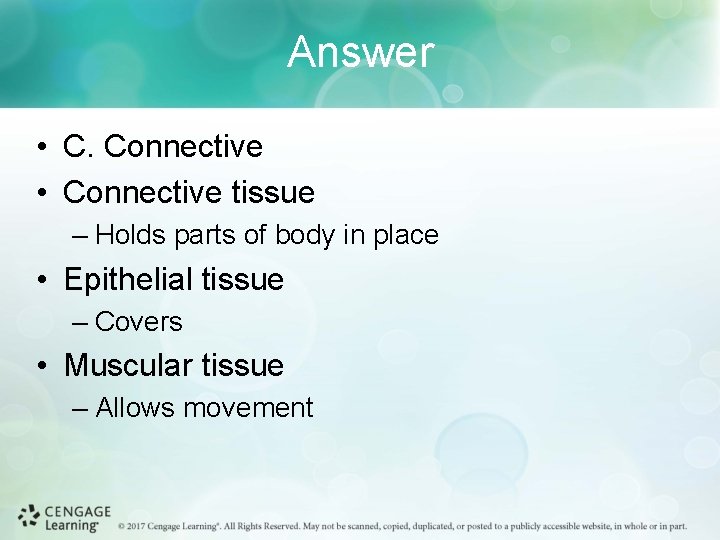 Answer

• C. Connective
• Connective tissue
– Holds parts of body in place
• Epithelial tissue
– Covers
• Muscular tissue
– Allows movement

CENGAGE Learning®

© 2017 Cengage Learning®. All Rights Reserved. May not be scanned, copied, duplicated, or posted to a publicly accessible website, in whole or in part.